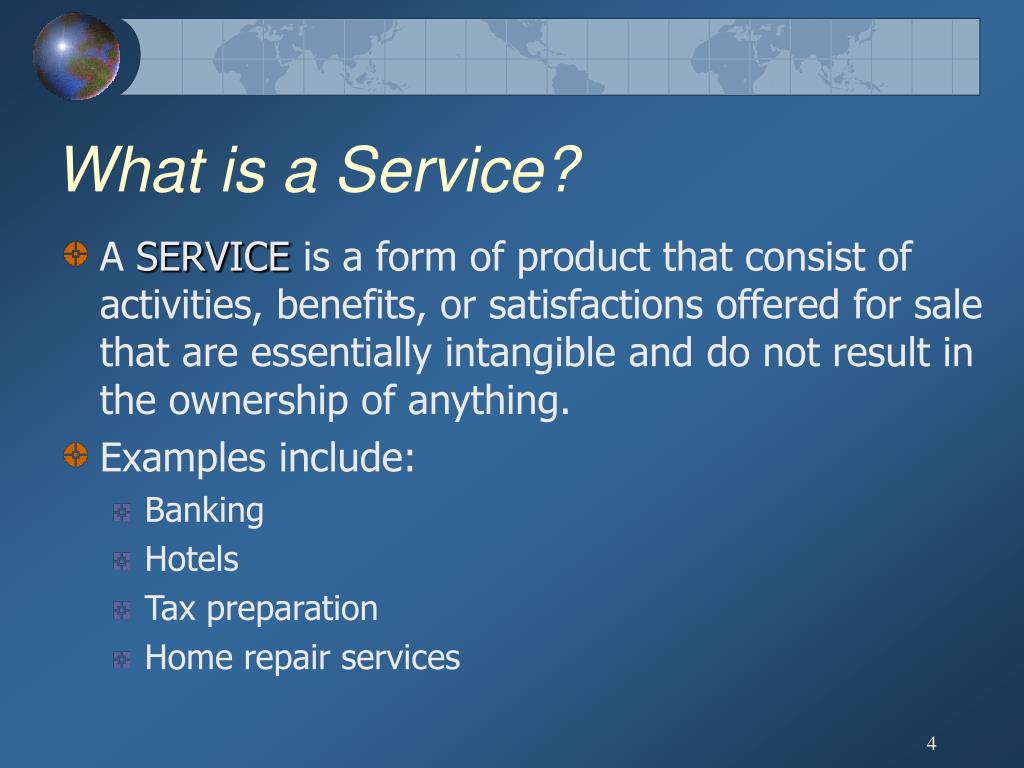 What is a Service?

A SERVICE is a form of product that consist of activities, benefits, or satisfactions offered for sale that are essentially intangible and do not result in the ownership of anything.

Examples include:

Banking

Hotels

Tax preparation

Home repair services

4